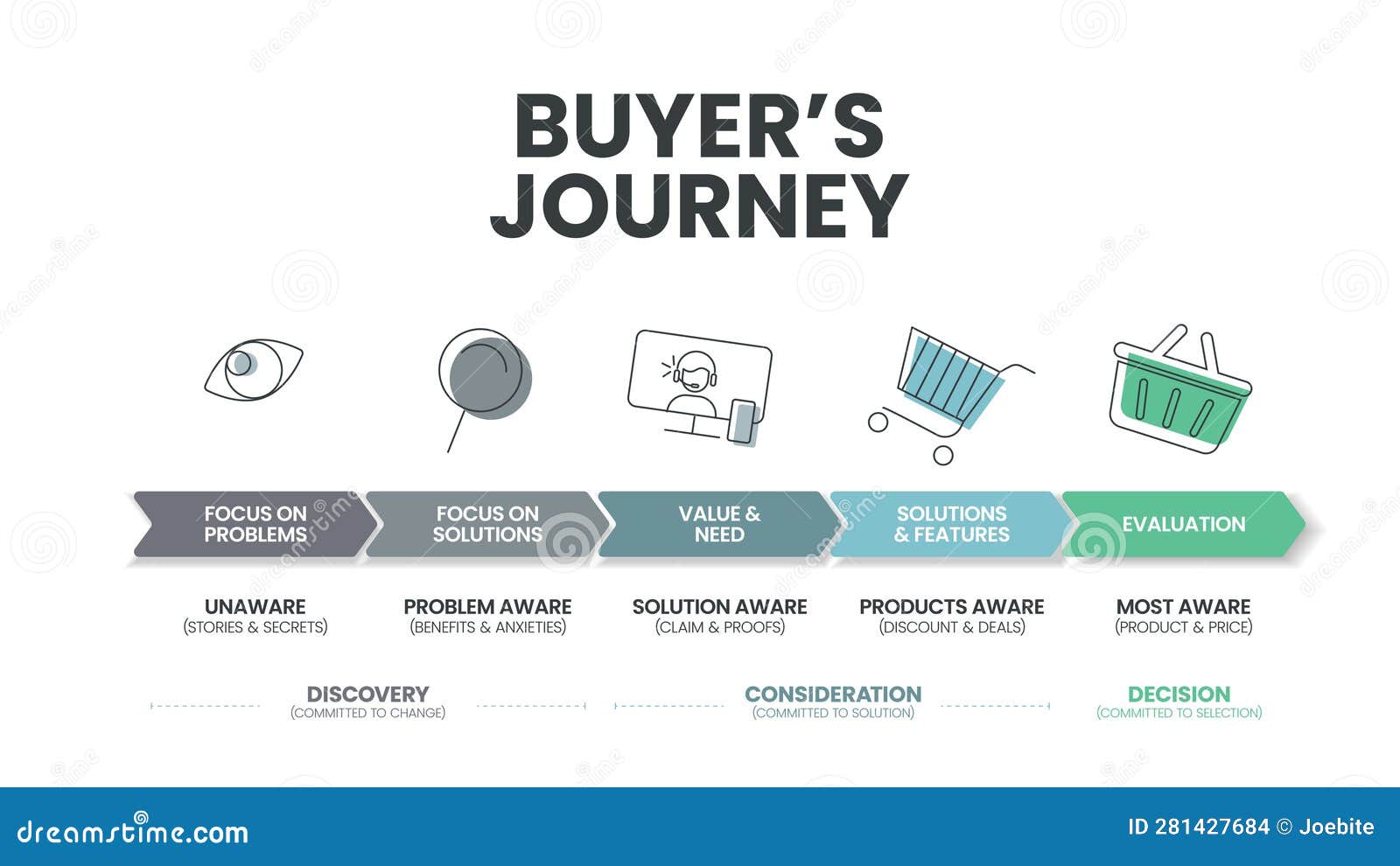 BUYER'S JOURNEY

FOCUS ON PROBLEMS

FOCUS ON SOLUTIONS

VALUE & NEED

SOLUTIONS & FEATURES

EVALUATION

UNAWARE
(STORIES & SECRETS)

PROBLEM AWARE
(BENEFITS & ANXIETIES)

SOLUTION AWARE
(CLAIM & PROOFS)

PRODUCTS AWARE
(DISCOUNT & DEALS)

MOST AWARE
(PRODUCT & PRICE)

DISCOVERY
(COMMITTED TO CHANGE)

CONSIDERATION
(COMMITTED TO SOLUTION)

DECISION
(COMMITTED TO SELECTION)

dreamstime.com

ID 281427684 © Joebite